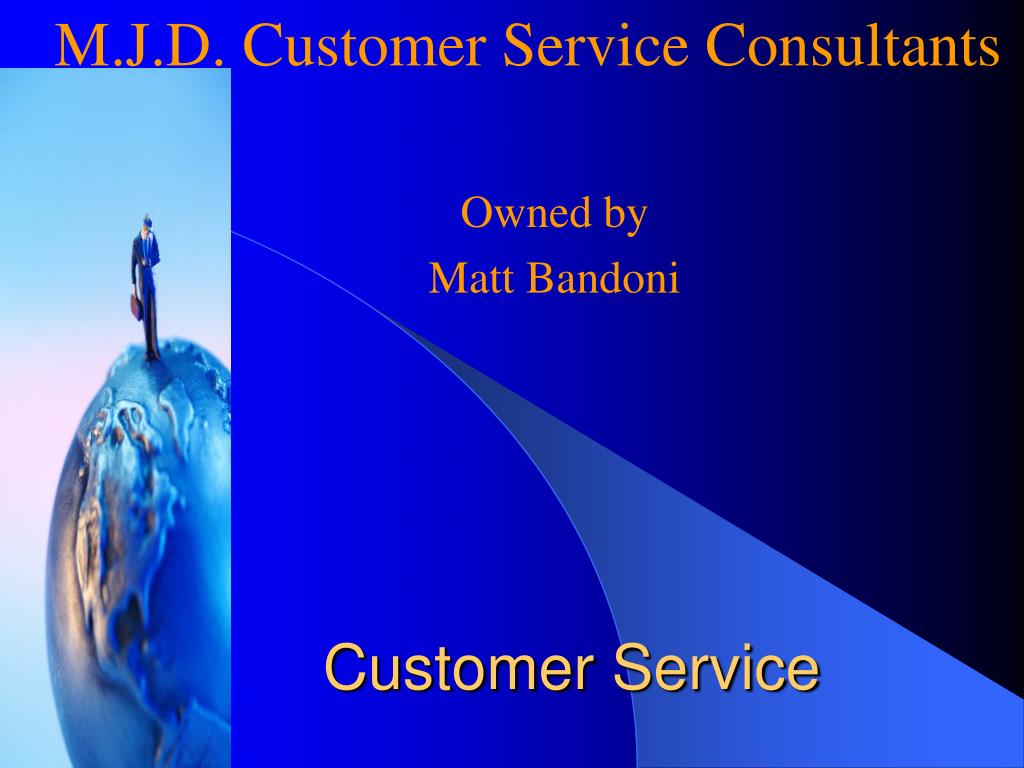 M.J.D. Customer Service Consultants

Owned by
Matt Bandoni

Customer Service